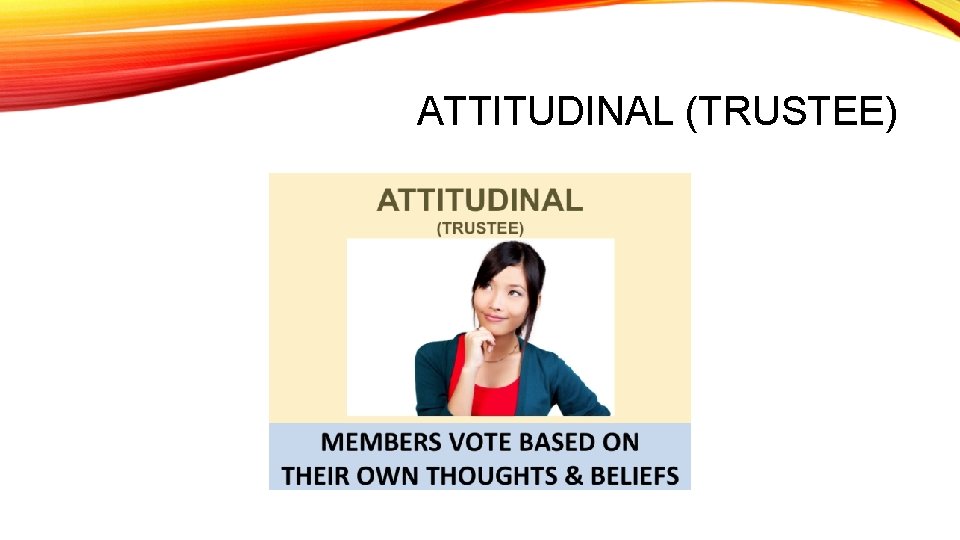 ATTITUDINAL (TRUSTEE)

ATTITUDINAL
(TRUSTEE)

MEMBERS VOTE BASED ON THEIR OWN THOUGHTS & BELIEFS